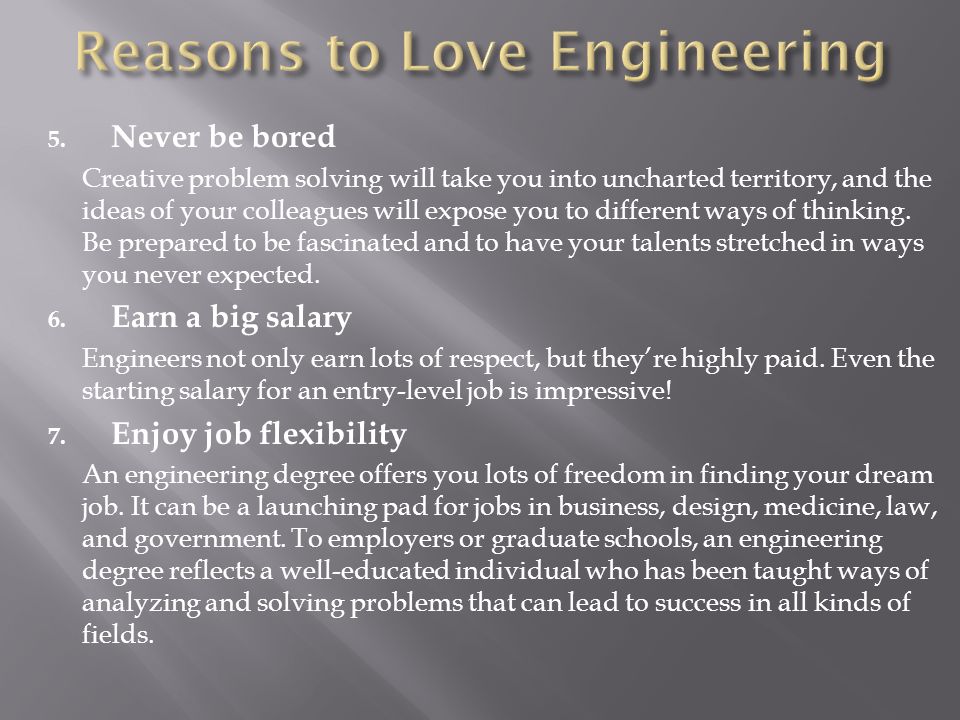 Reasons to Love Engineering

5. Never be bored

Creative problem solving will take you into uncharted territory, and the ideas of your colleagues will expose you to different ways of thinking. Be prepared to be fascinated and to have your talents stretched in ways you never expected.

6. Earn a big salary

Engineers not only earn lots of respect, but they're highly paid. Even the starting salary for an entry-level job is impressive!

7. Enjoy job flexibility

An engineering degree offers you lots of freedom in finding your dream job. It can be a launching pad for jobs in business, design, medicine, law, and government. To employers or graduate schools, an engineering degree reflects a well-educated individual who has been taught ways of analyzing and solving problems that can lead to success in all kinds of fields.